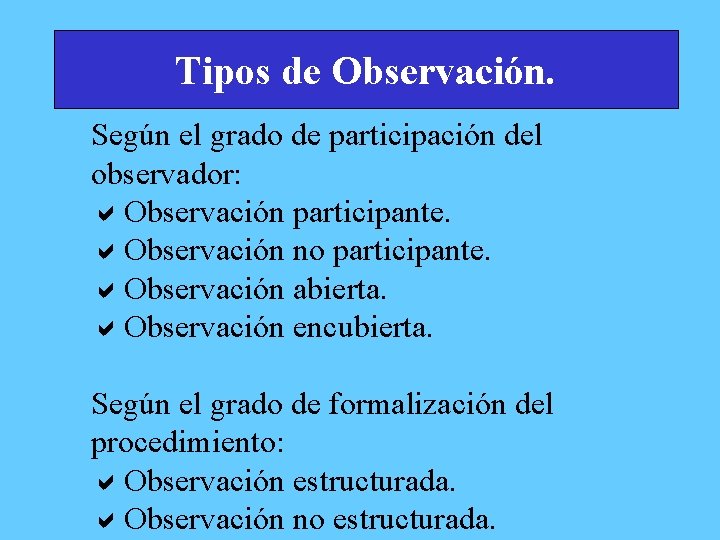 Tipos de Observación.

Según el grado de participación del observador:
✔ Observación participante.
✔ Observación no participante.
✔ Observación abierta.
✔ Observación encubierta.

Según el grado de formalización del procedimiento:
✔ Observación estructurada.
✔ Observación no estructurada.